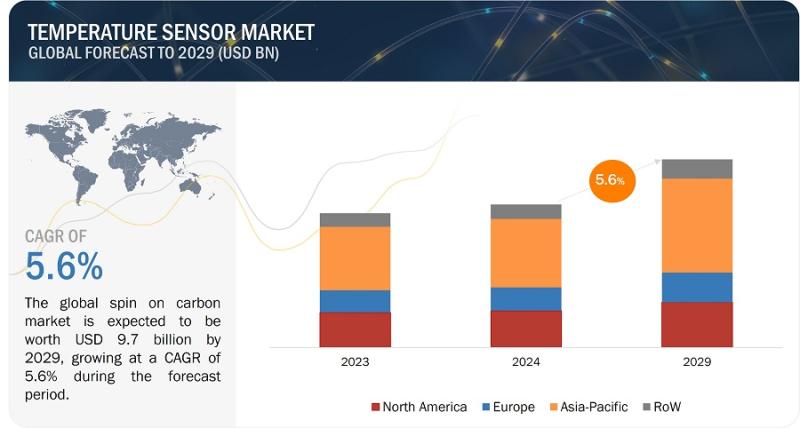 TEMPERATURE SENSOR MARKET
GLOBAL FORECAST TO 2029 (USD BN)

CAGR OF
5.6%

The global spin on carbon market is expected to be worth USD 9.7 billion by 2029, growing at a CAGR of 5.6% during the forecast period.

5.6%

2023
2024
2029

North America
Europe
Asia-Pacific
RoW